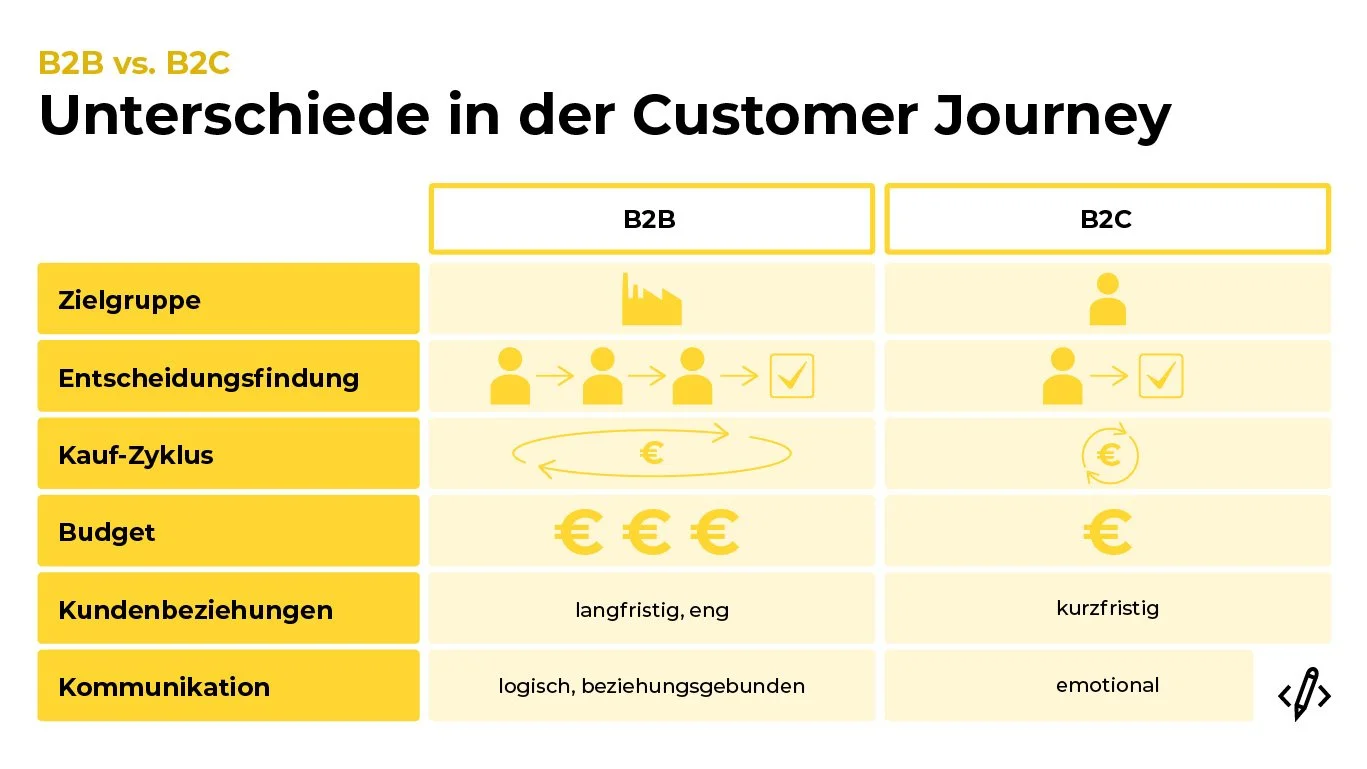 B2B vs. B2C
Unterschiede in der Customer Journey

| | B2B | B2C |
|---|---|---|
| Zielgruppe | | |
| Entscheidungsfindung | | |
| Kauf-Zyklus | € | € |
| Budget | € € € | € |
| Kundenbeziehungen | langfristig, eng | kurzfristig |
| Kommunikation | logisch, beziehungsgebunden | emotional |